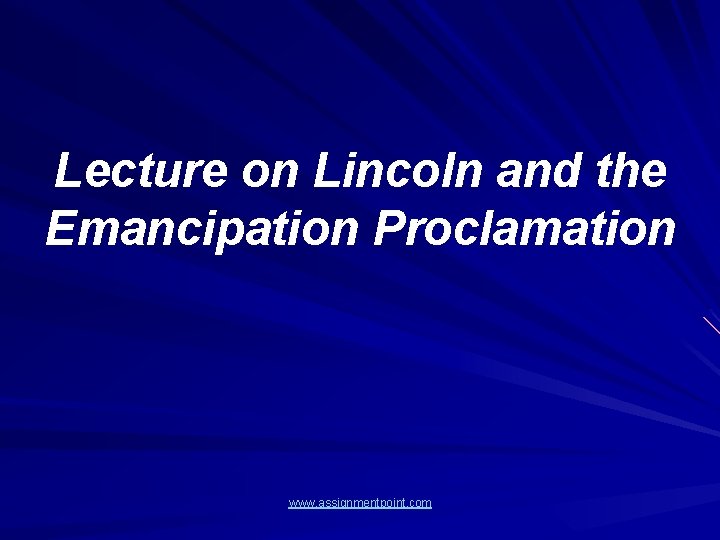 Lecture on Lincoln and the Emancipation Proclamation

www.assignmentpoint.com